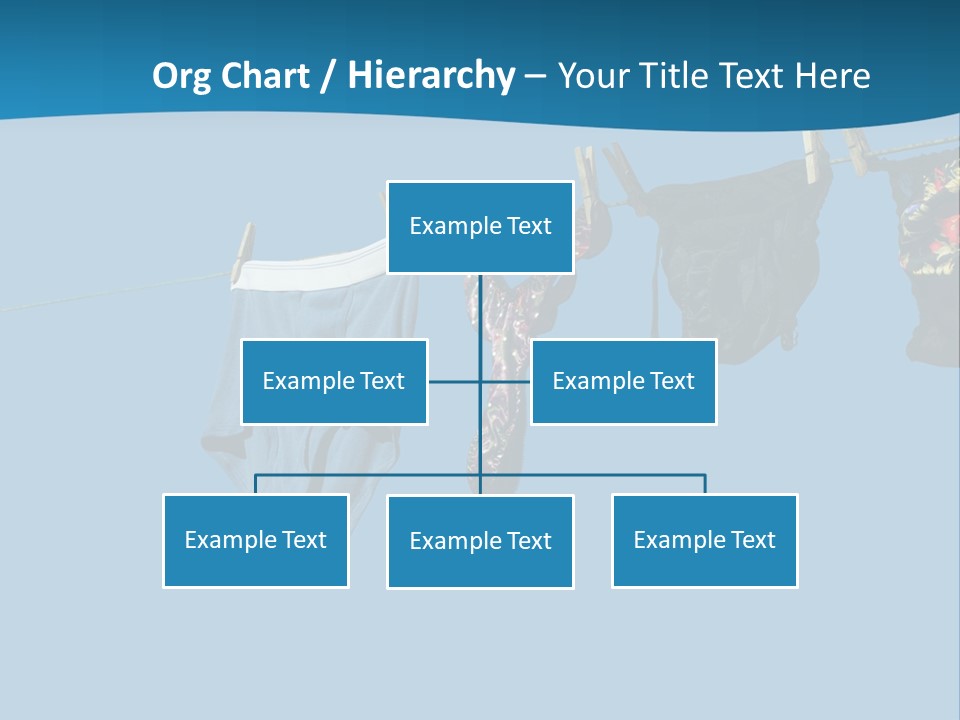 Org Chart / Hierarchy – Your Title Text Here

Example Text

Example Text

Example Text

Example Text

Example Text

Example Text